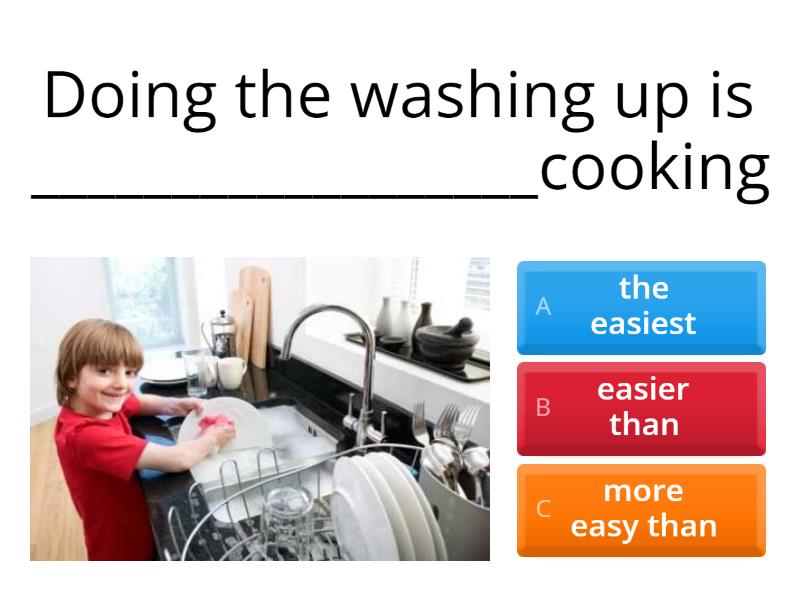 Doing the washing up is ________________cooking

A the easiest

B easier than

C more easy than